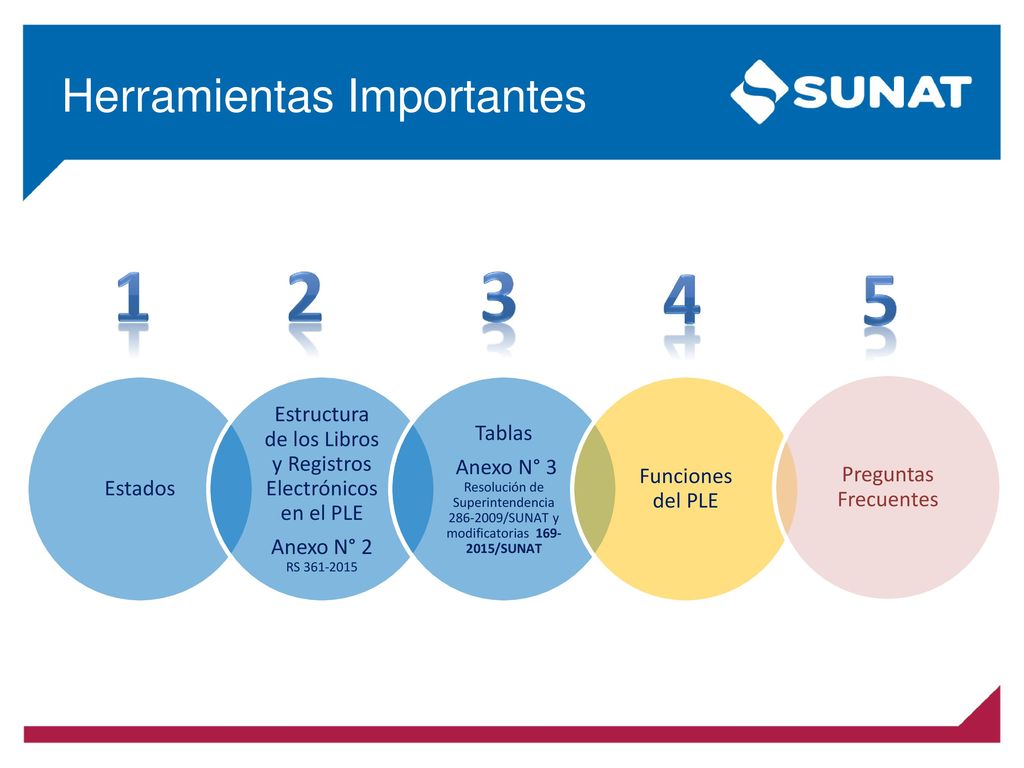 Herramientas Importantes

SUNAT

1

2

3

4

5

Estados

Estructura de los Libros y Registros Electrónicos en el PLE

Anexo N° 2
RS 361-2015

Tablas

Anexo N° 3
Resolución de Superintendencia 286-2009/SUNAT y modificatorias 169-2015/SUNAT

Funciones del PLE

Preguntas Frecuentes